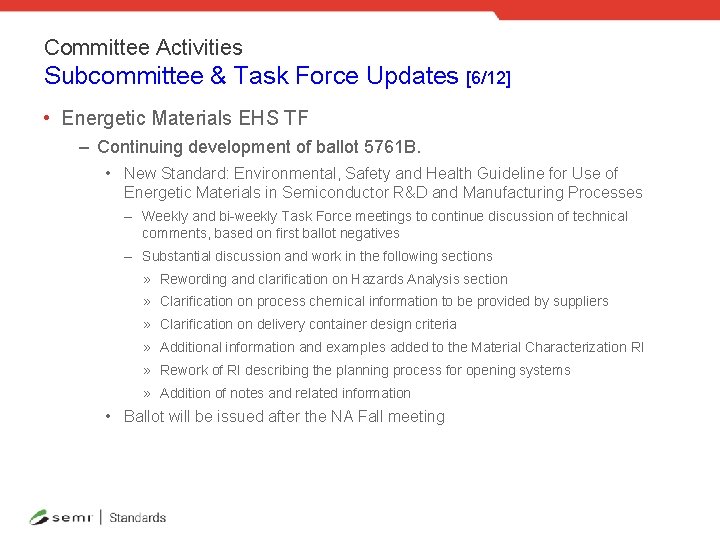 Committee Activities
Subcommittee & Task Force Updates [6/12]

• Energetic Materials EHS TF

– Continuing development of ballot 5761B.

• New Standard: Environmental, Safety and Health Guideline for Use of Energetic Materials in Semiconductor R&D and Manufacturing Processes

– Weekly and bi-weekly Task Force meetings to continue discussion of technical comments, based on first ballot negatives

– Substantial discussion and work in the following sections

» Rewording and clarification on Hazards Analysis section

» Clarification on process chemical information to be provided by suppliers

» Clarification on delivery container design criteria

» Additional information and examples added to the Material Characterization RI

» Rework of RI describing the planning process for opening systems

» Addition of notes and related information

• Ballot will be issued after the NA Fall meeting

semi | Standards